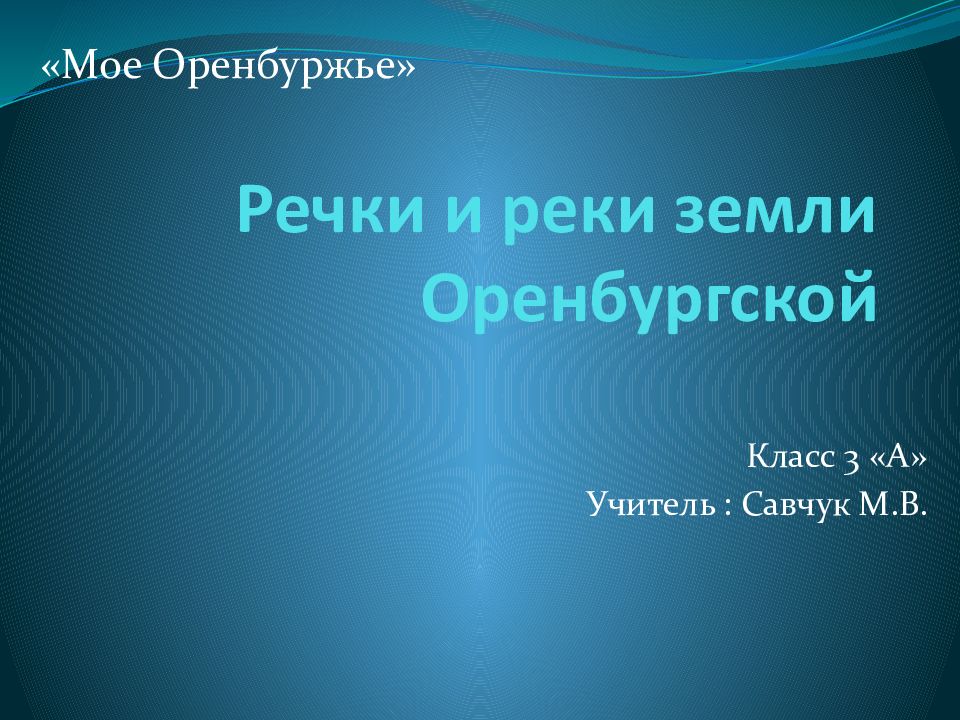 «Мое Оренбуржье»

Речки и реки земли Оренбургской

Класс 3 «А»
Учитель : Савчук М.В.